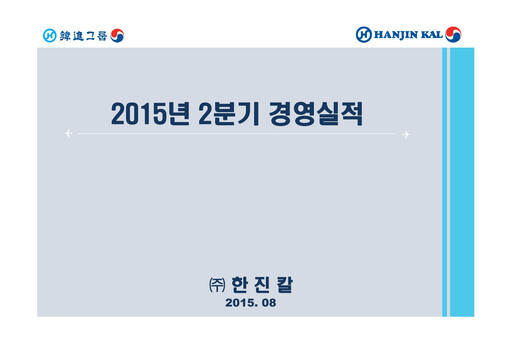 韓進그룹

HANJIN KAL

2015년 2분기 경영실적

㈜ 한 진 칼

2015. 08